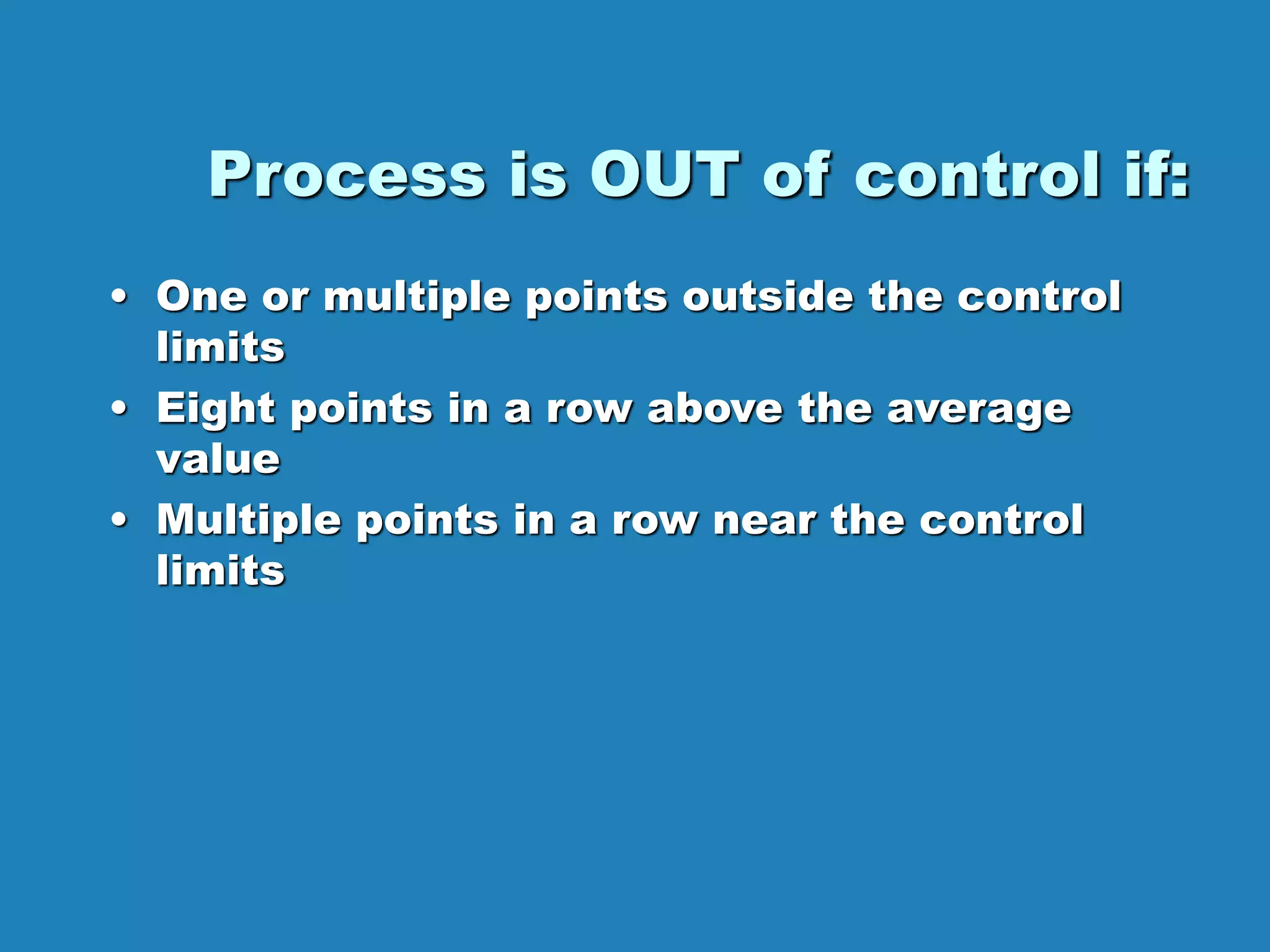 Process is OUT of control if:

• One or multiple points outside the control limits
• Eight points in a row above the average value
• Multiple points in a row near the control limits